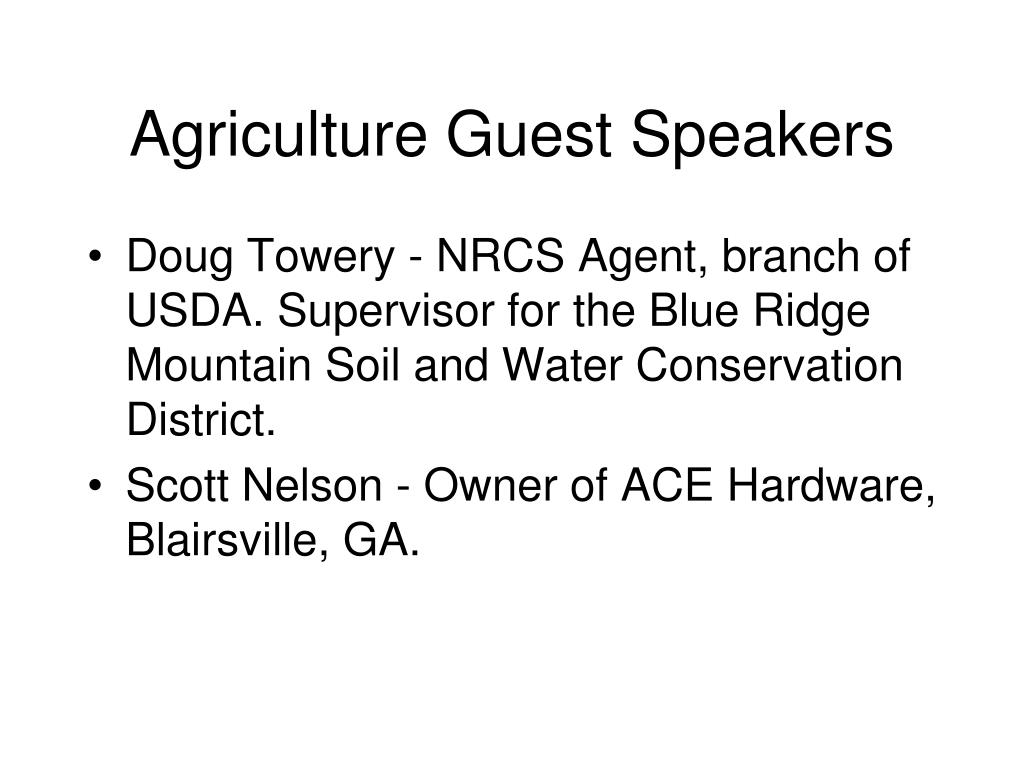 Agriculture Guest Speakers

• Doug Towery - NRCS Agent, branch of USDA. Supervisor for the Blue Ridge Mountain Soil and Water Conservation District.
• Scott Nelson - Owner of ACE Hardware, Blairsville, GA.